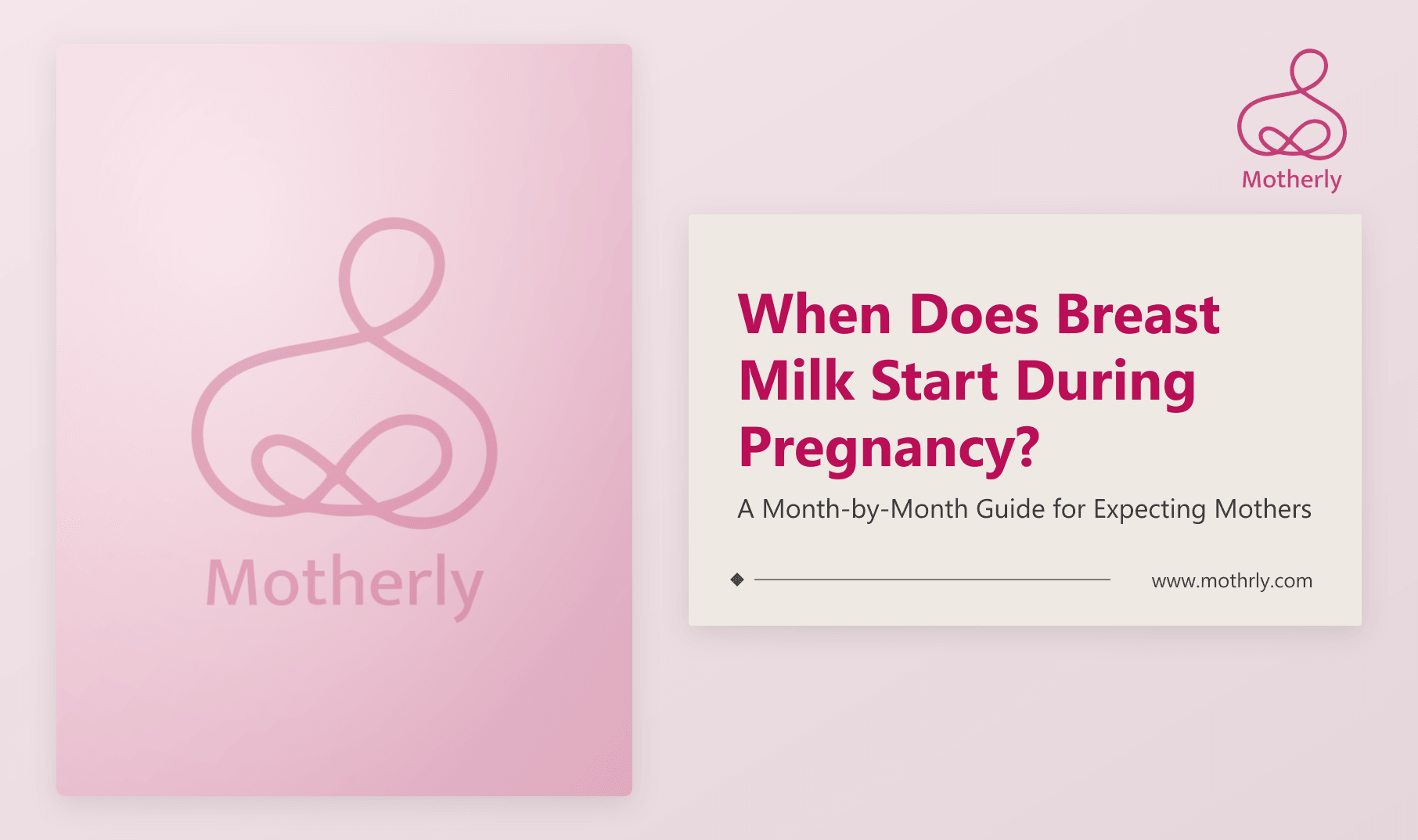 Motherly

Motherly

When Does Breast Milk Start During Pregnancy?

A Month-by-Month Guide for Expecting Mothers

www.mothrly.com